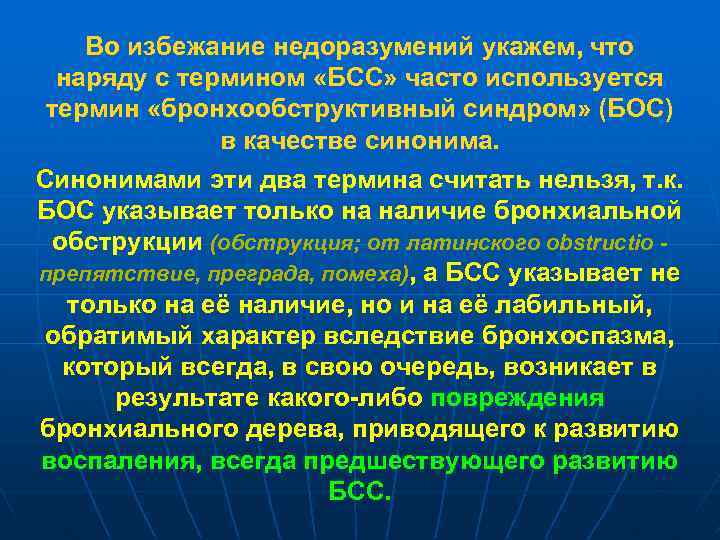 Во избежание недоразумений укажем, что наряду с термином «БСС» часто используется термин «бронхообструктивный синдром» (БОС) в качестве синонима.

Синонимами эти два термина считать нельзя, т.к. БОС указывает только на наличие бронхиальной обструкции (обструкция; от латинского obstructio - препятствие, преграда, помеха), а БСС указывает не только на её наличие, но и на её лабильный, обратимый характер вследствие бронхоспазма, который всегда, в свою очередь, возникает в результате какого-либо повреждения бронхиального дерева, приводящего к развитию воспаления, всегда предшествующего развитию БСС.